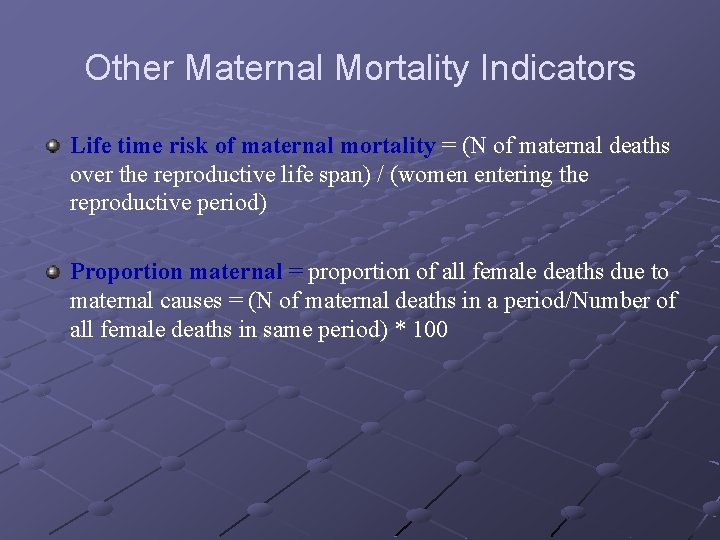 Other Maternal Mortality Indicators

Life time risk of maternal mortality = (N of maternal deaths over the reproductive life span) / (women entering the reproductive period)

Proportion maternal = proportion of all female deaths due to maternal causes = (N of maternal deaths in a period/Number of all female deaths in same period) * 100